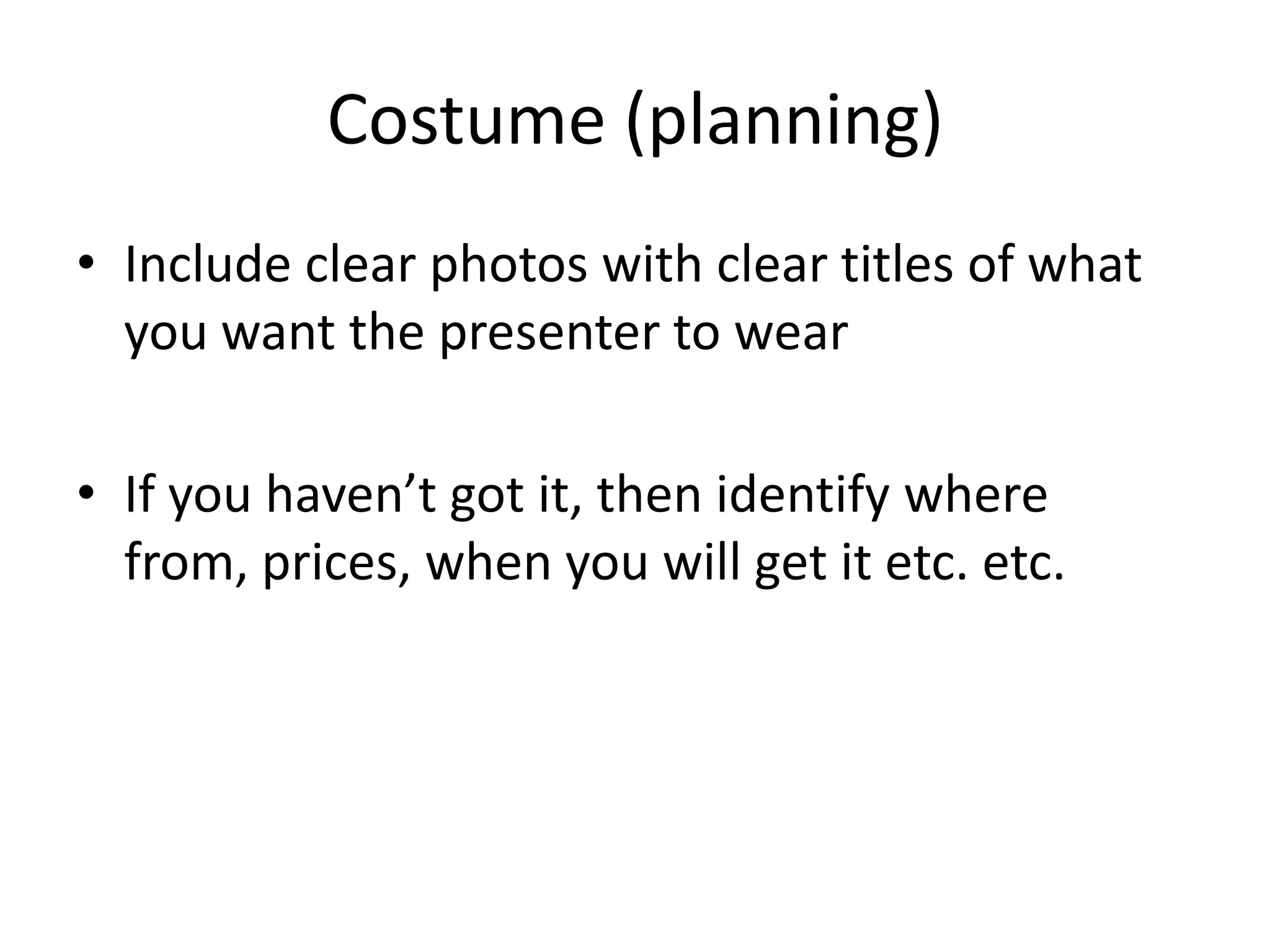 Costume (planning)

• Include clear photos with clear titles of what you want the presenter to wear

• If you haven’t got it, then identify where from, prices, when you will get it etc. etc.